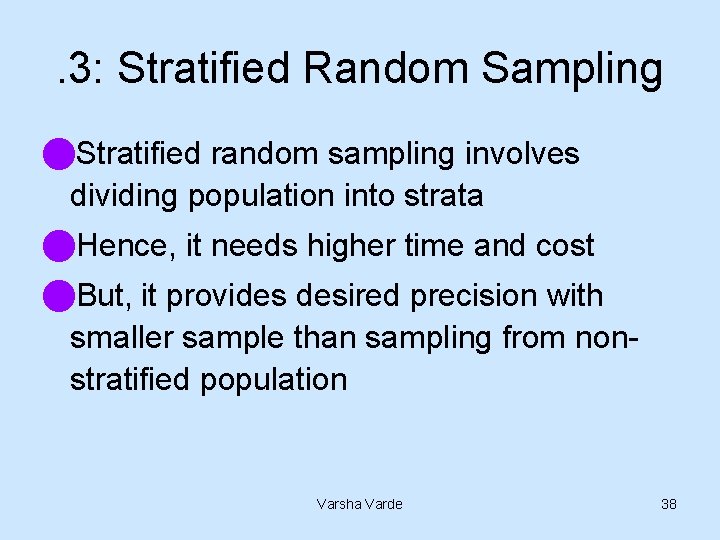 .3: Stratified Random Sampling

Stratified random sampling involves dividing population into strata

Hence, it needs higher time and cost

But, it provides desired precision with smaller sample than sampling from non-stratified population

Varsha Varde

38